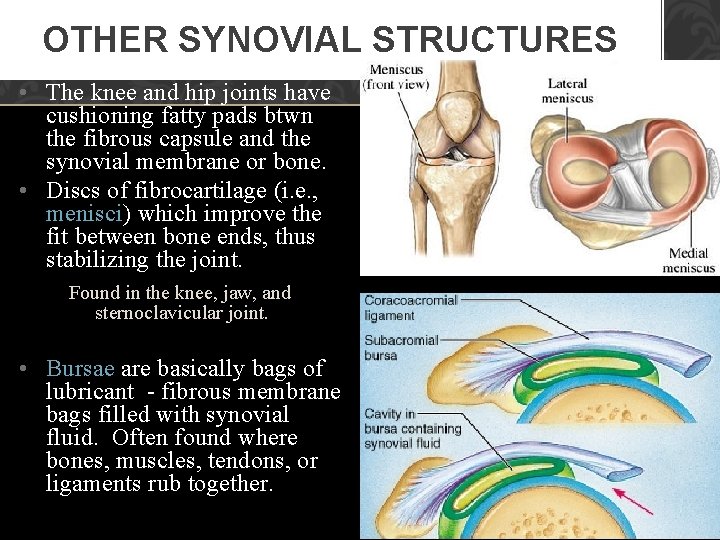 OTHER SYNOVIAL STRUCTURES

• The knee and hip joints have cushioning fatty pads btwn the fibrous capsule and the synovial membrane or bone.

• Discs of fibrocartilage (i.e., menisci) which improve the fit between bone ends, thus stabilizing the joint.

Found in the knee, jaw, and sternoclavicular joint.

• Bursae are basically bags of lubricant - fibrous membrane bags filled with synovial fluid. Often found where bones, muscles, tendons, or ligaments rub together.

Meniscus (front view)

Lateral meniscus

Medial meniscus

Coracoacromial ligament

Subacromial bursa

Cavity in bursa containing synovial fluid